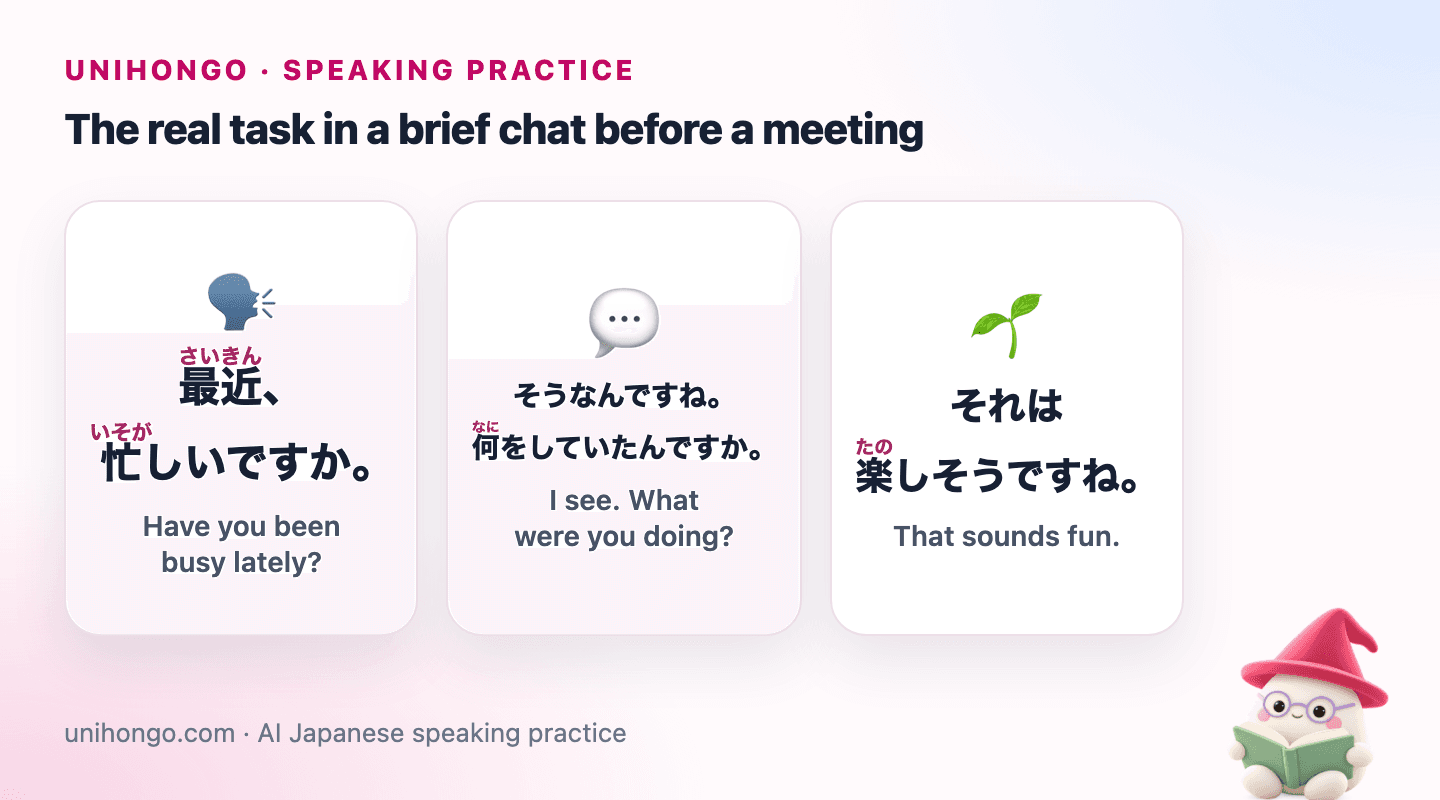 UNIHONGO · SPEAKING PRACTICE

The real task in a brief chat before a meeting

さいきん
最近、
いそが
忙しいですか。

Have you been busy lately?

そうなんですね。
なに
何をしていたんですか。

I see. What were you doing?

それは
たの
楽しそうですね。

That sounds fun.

unihongo.com · AI Japanese speaking practice